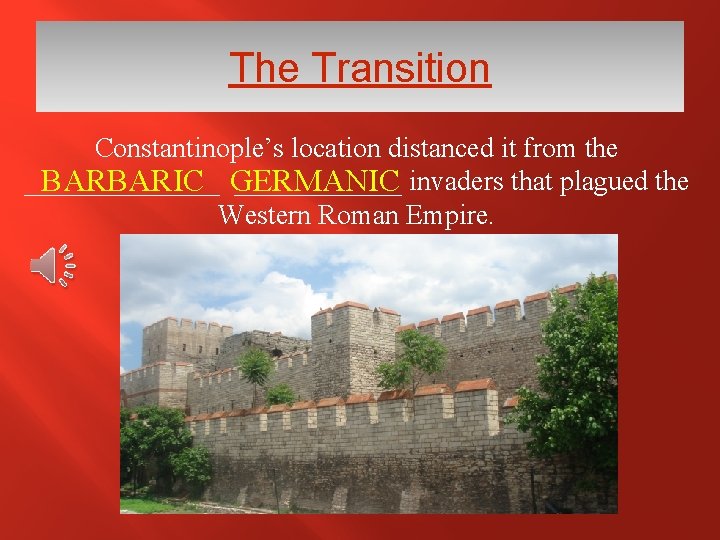 The Transition

Constantinople’s location distanced it from the BARBARIC GERMANIC invaders that plagued the Western Roman Empire.